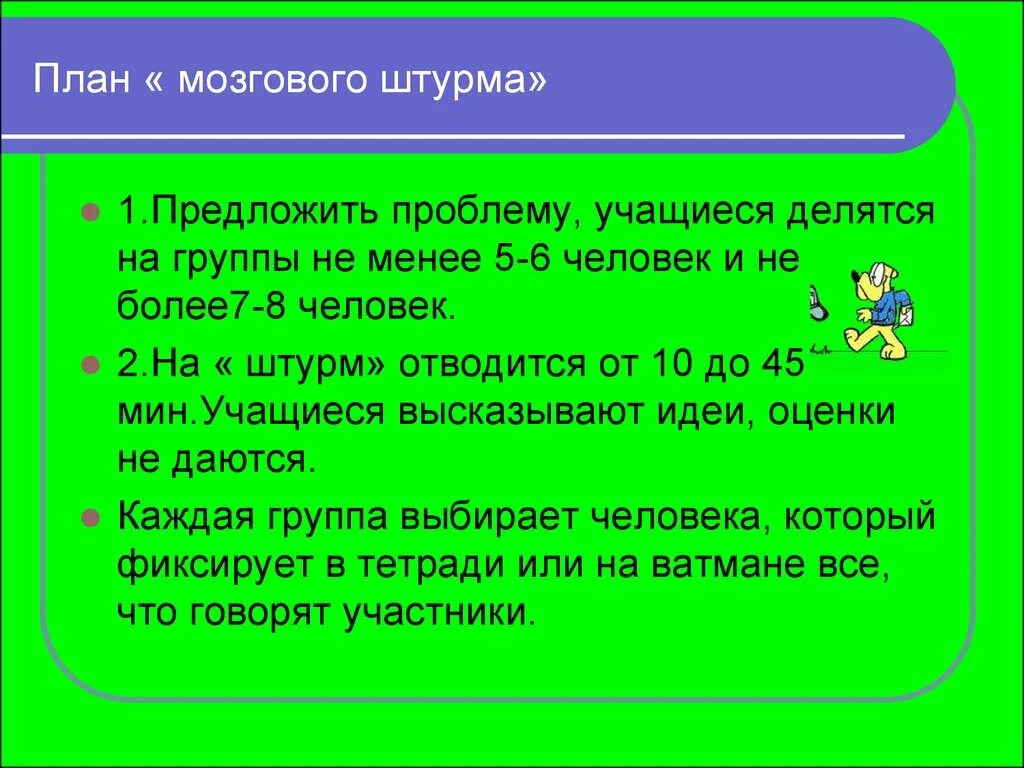 План « мозгового штурма»

1.Предложить проблему, учащиеся делятся на группы не менее 5-6 человек и не более7-8 человек.

2.На « штурм» отводится от 10 до 45 мин.Учащиеся высказывают идеи, оценки не даются.

Каждая группа выбирает человека, который фиксирует в тетради или на ватмане все, что говорят участники.